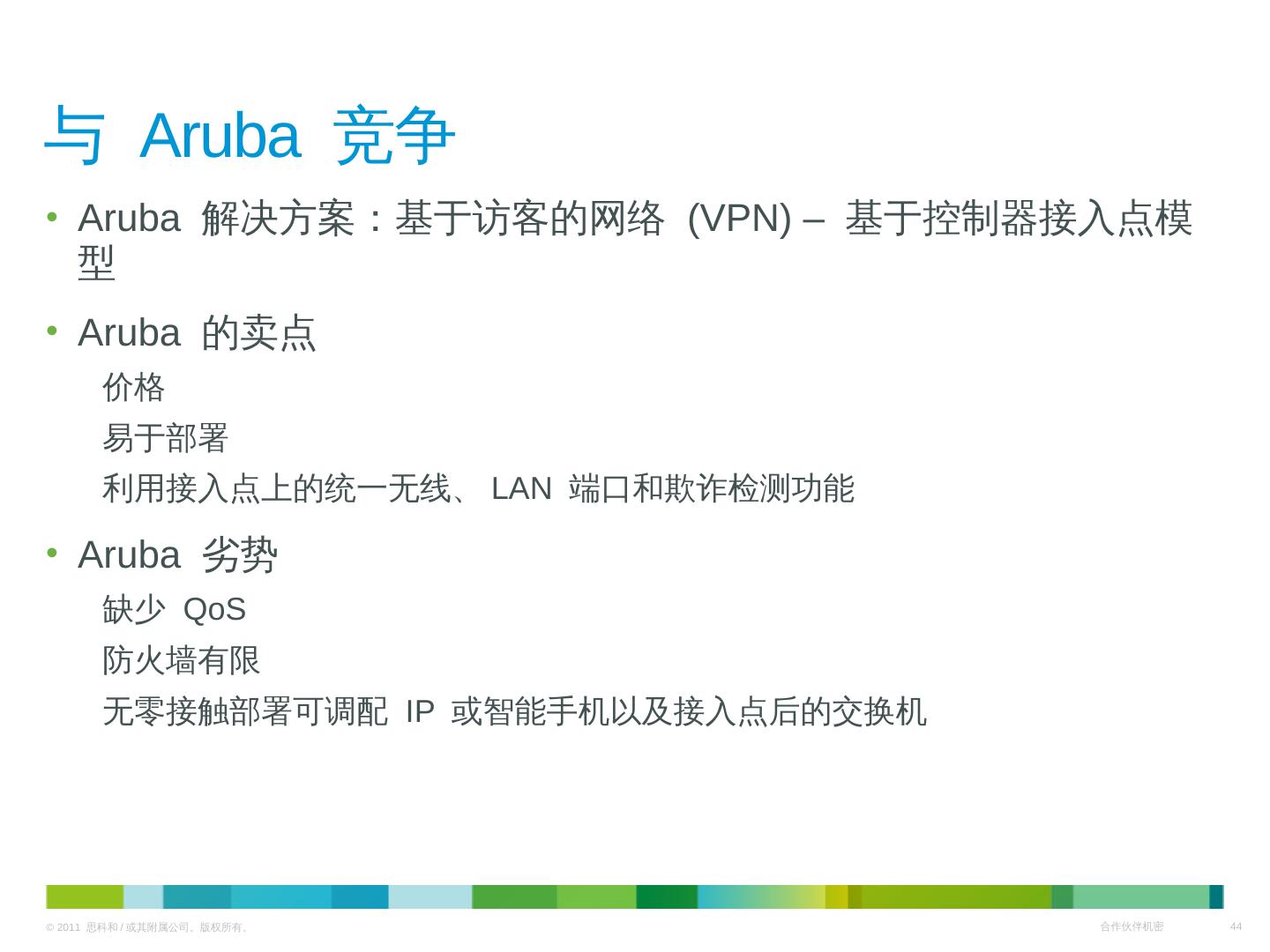 与 Aruba 竞争

• Aruba 解决方案：基于访客的网络 (VPN) – 基于控制器接入点模型

• Aruba 的卖点

价格

易于部署

利用接入点上的统一无线、 LAN 端口和欺诈检测功能

• Aruba 劣势

缺少 QoS

防火墙有限

无零接触部署可调配 IP 或智能手机以及接入点后的交换机

© 2011 思科和 / 或其附属公司。版权所有。

合作伙伴机密

44